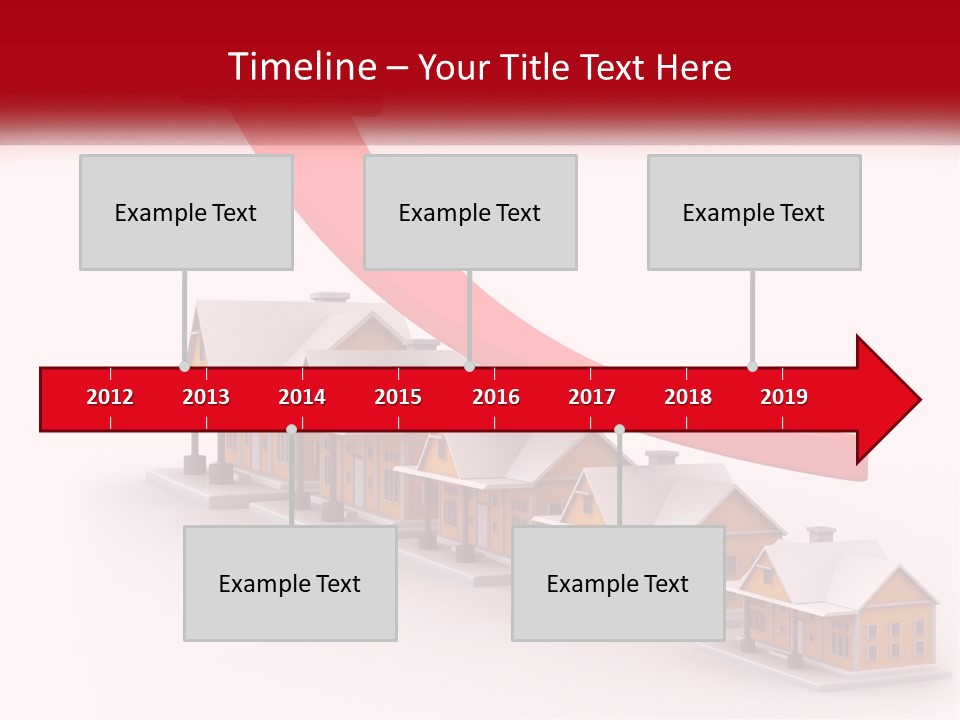 Timeline – Your Title Text Here

Example Text

Example Text

Example Text

2012 2013 2014 2015 2016 2017 2018 2019

Example Text

Example Text